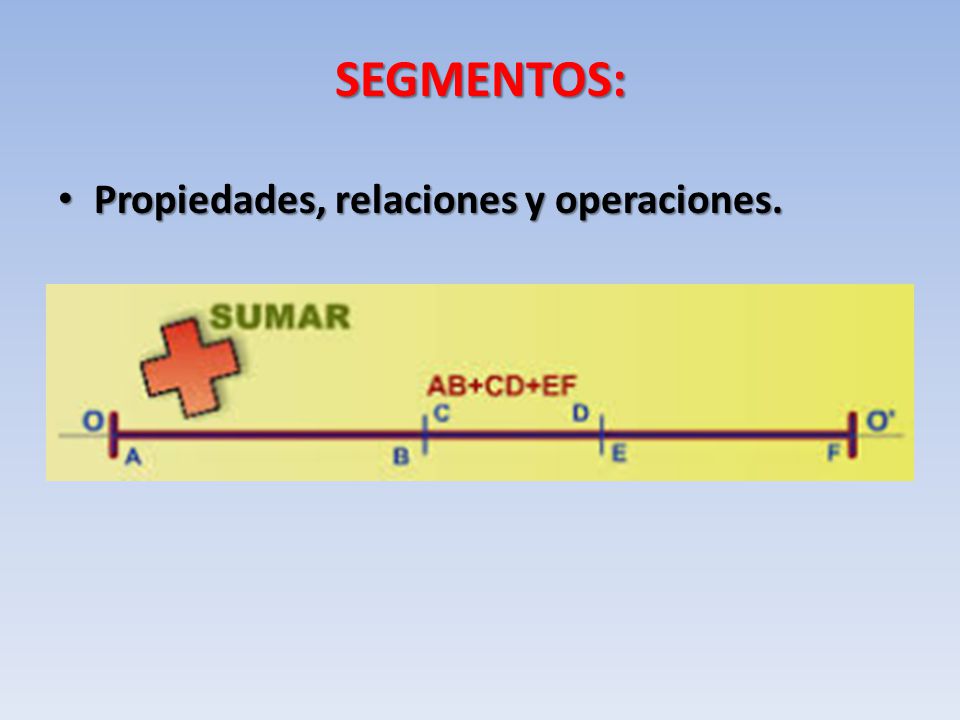 SEGMENTOS:

• Propiedades, relaciones y operaciones.

SUMAR

AB+CD+EF

O C D O'

A B E F